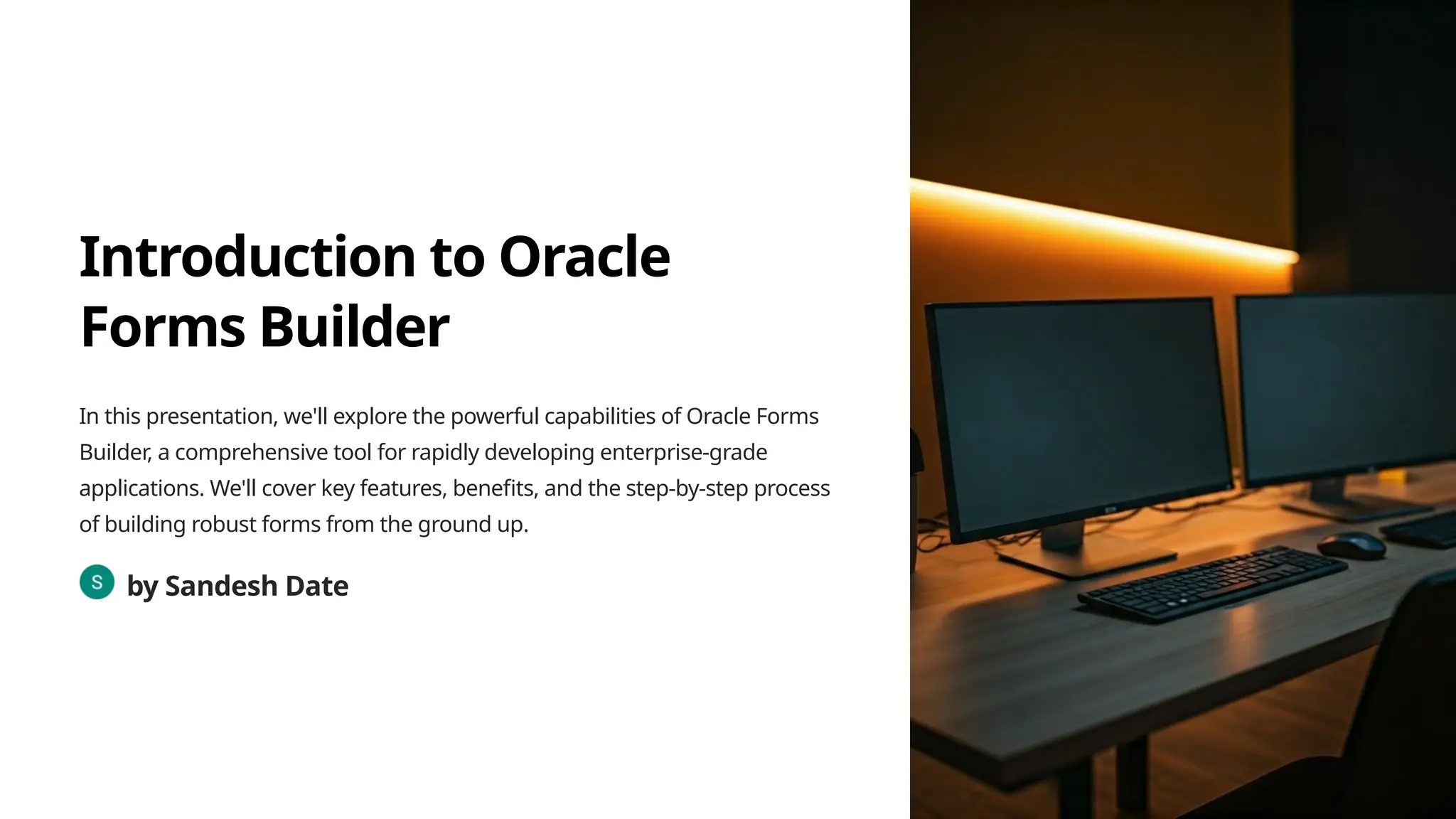 Introduction to Oracle Forms Builder

In this presentation, we'll explore the powerful capabilities of Oracle Forms Builder, a comprehensive tool for rapidly developing enterprise-grade applications. We'll cover key features, benefits, and the step-by-step process of building robust forms from the ground up.

S by Sandesh Date